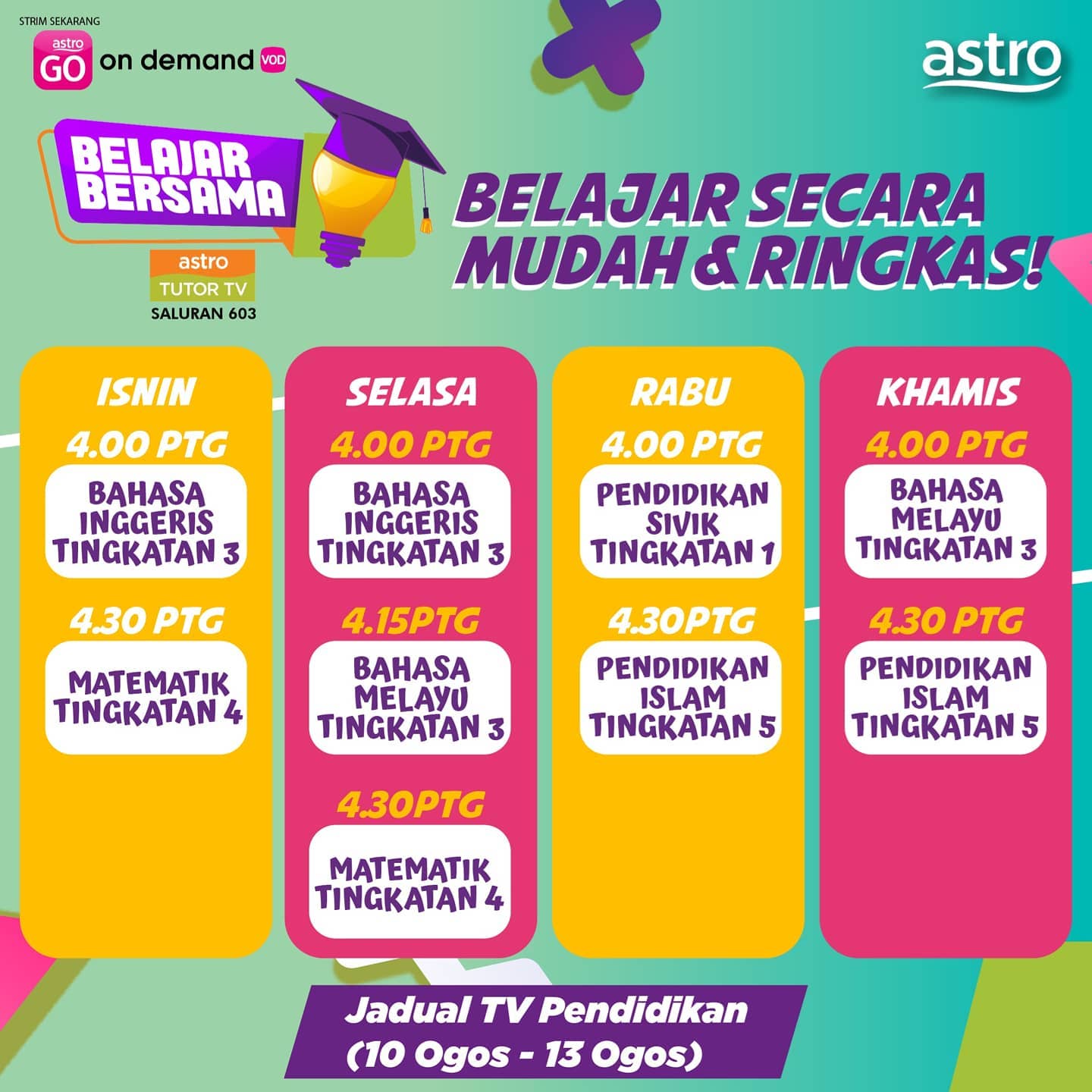 STRIM SEKARANG
astro GO on demand VOD

astro

BELAJAR BERSAMA
astro TUTOR TV
SALURAN 603

BELAJAR SECARA MUDAH & RINGKAS!

ISNIN
4.00 PTG
BAHASA INGGERIS TINGKATAN 3
4.30 PTG
MATEMATIK TINGKATAN 4

SELASA
4.00 PTG
BAHASA INGGERIS TINGKATAN 3
4.15PTG
BAHASA MELAYU TINGKATAN 3
4.30PTG
MATEMATIK TINGKATAN 4

RABU
4.00 PTG
PENDIDIKAN SIVIK TINGKATAN 1
4.30PTG
PENDIDIKAN ISLAM TINGKATAN 5

KHAMIS
4.00 PTG
BAHASA MELAYU TINGKATAN 3
4.30 PTG
PENDIDIKAN ISLAM TINGKATAN 5

Jadual TV Pendidikan
(10 Ogos - 13 Ogos)